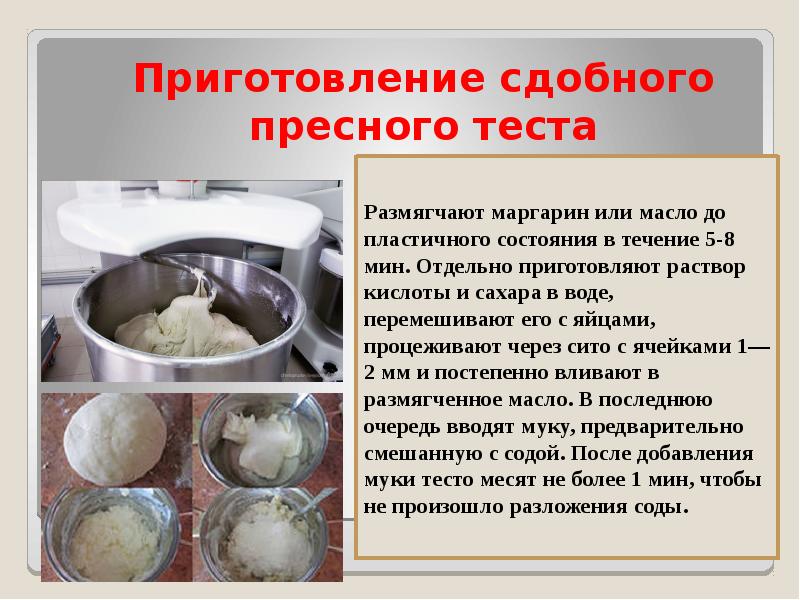 Приготовление сдобного пресного теста

Размягчают маргарин или масло до пластичного состояния в течение 5-8 мин. Отдельно приготовляют раствор кислоты и сахара в воде, перемешивают его с яйцами, процеживают через сито с ячейками 1—2 мм и постепенно вливают в размягченное масло. В последнюю очередь вводят муку, предварительно смешанную с содой. После добавления муки тесто месят не более 1 мин, чтобы не произошло разложения соды.